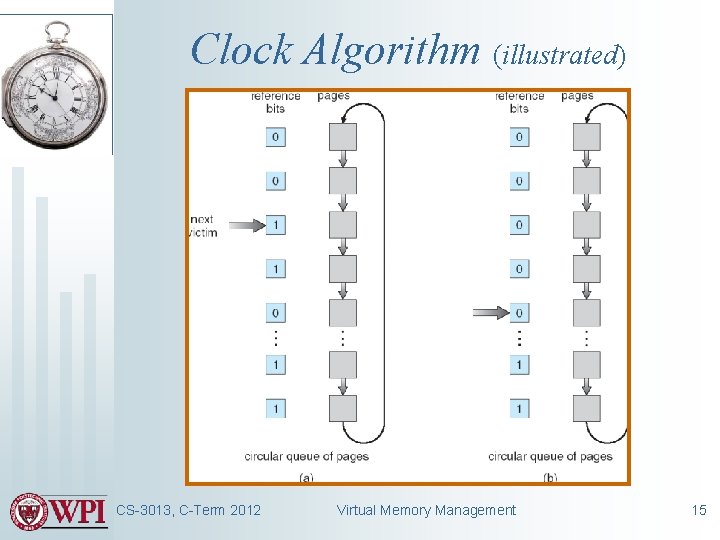 Clock Algorithm (illustrated)

reference bits

pages

0

0

next victim

1

1

0

⋮

⋮

1

1

circular queue of pages

(a)

reference bits

pages

0

0

0

0

0

⋮

⋮

1

1

circular queue of pages

(b)

WPI

CS-3013, C-Term 2012

Virtual Memory Management

15